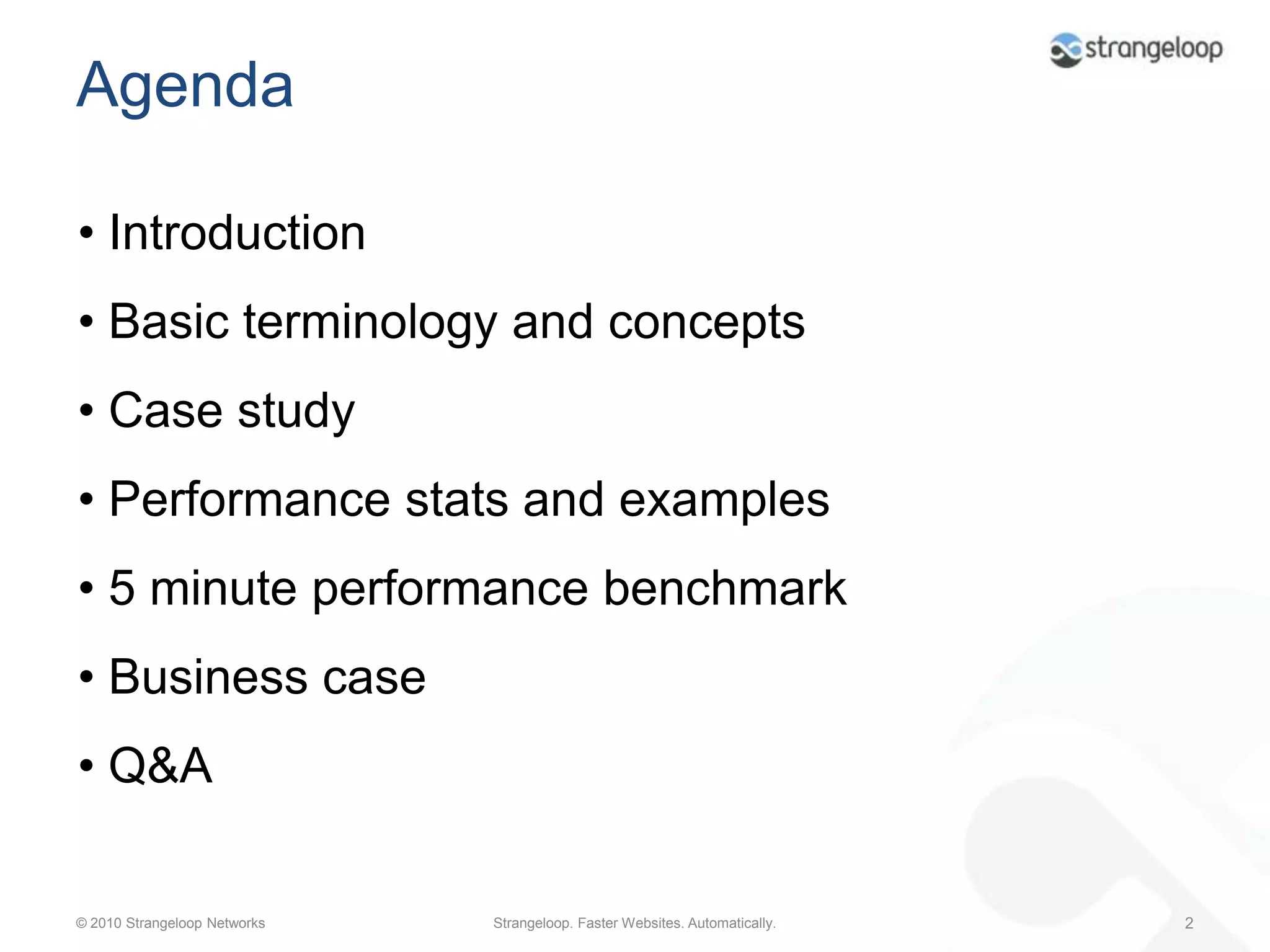 strangeloop

Agenda

• Introduction
• Basic terminology and concepts
• Case study
• Performance stats and examples
• 5 minute performance benchmark
• Business case
• Q&A

© 2010 Strangeloop Networks

Strangeloop. Faster Websites. Automatically.

2